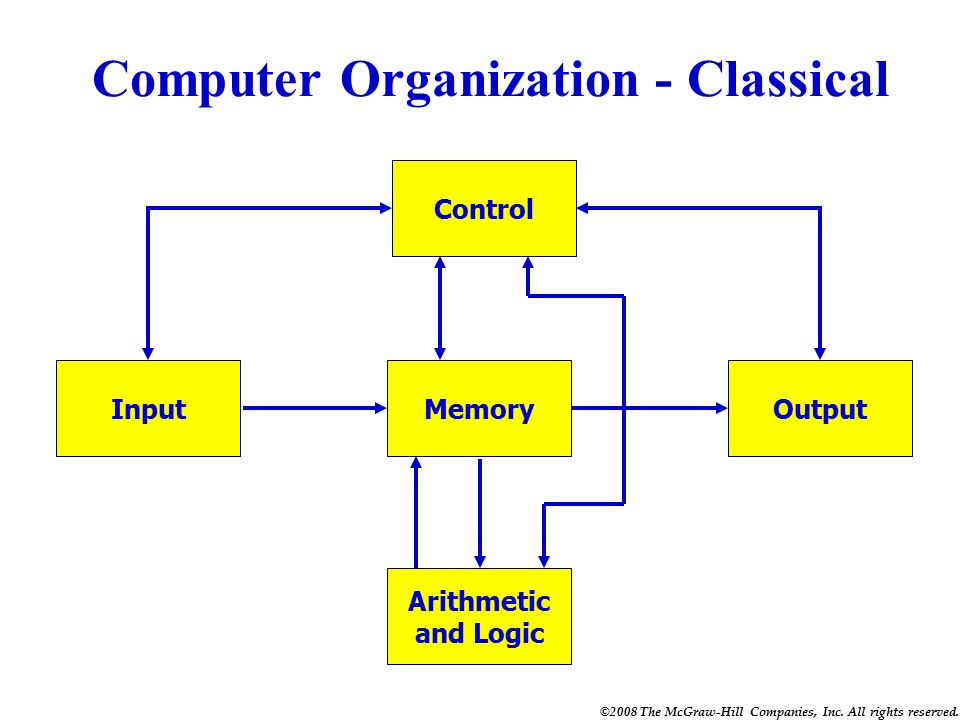 Computer Organization - Classical

Control

Input

Memory

Output

Arithmetic and Logic

©2008 The McGraw-Hill Companies, Inc. All rights reserved.